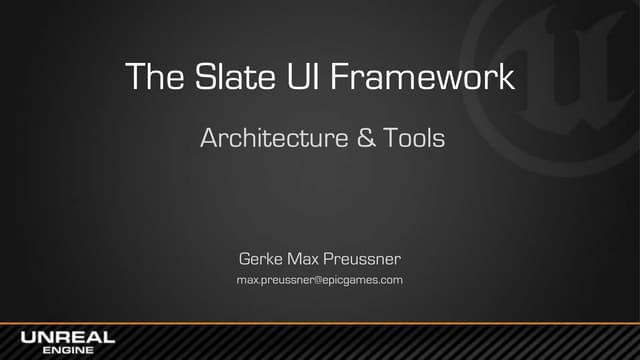 The Slate UI Framework

Architecture & Tools

Gerke Max Preussner

max.preussner@epicgames.com

UNREAL ENGINE